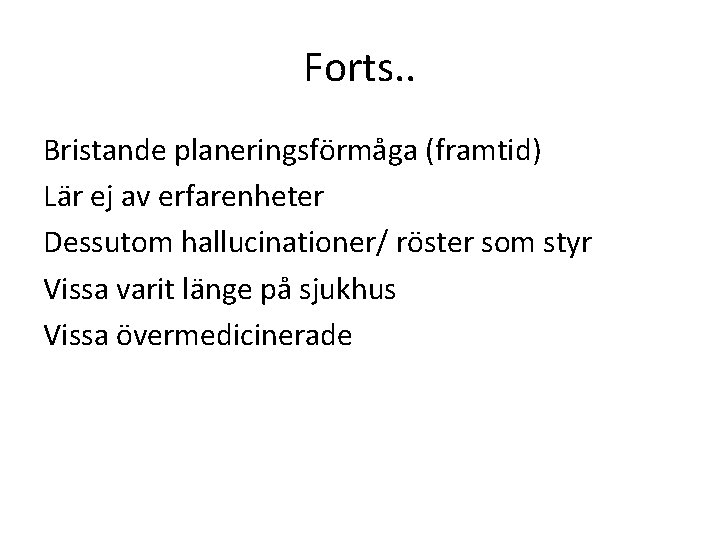 Forts..

Bristande planeringsförmåga (framtid)

Lär ej av erfarenheter

Dessutom hallucinationer/ röster som styr

Vissa varit länge på sjukhus

Vissa övermedicinerade